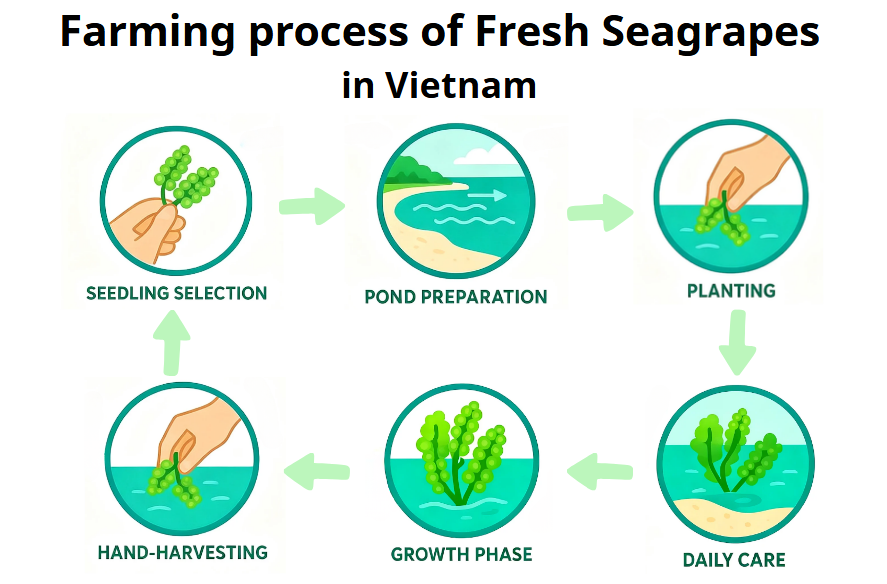 Farming process of Fresh Seagrapes in Vietnam

SEEDLING SELECTION

POND PREPARATION

PLANTING

DAILY CARE

GROWTH PHASE

HAND-HARVESTING